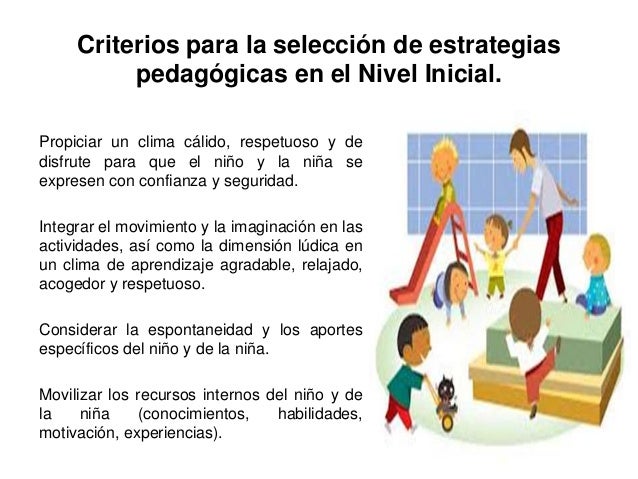 Criterios para la selección de estrategias pedagógicas en el Nivel Inicial.

Propiciar un clima cálido, respetuoso y de disfrute para que el niño y la niña se expresen con confianza y seguridad.

Integrar el movimiento y la imaginación en las actividades, así como la dimensión lúdica en un clima de aprendizaje agradable, relajado, acogedor y respetuoso.

Considerar la espontaneidad y los aportes específicos del niño y de la niña.

Movilizar los recursos internos del niño y de la niña (conocimientos, habilidades, motivación, experiencias).